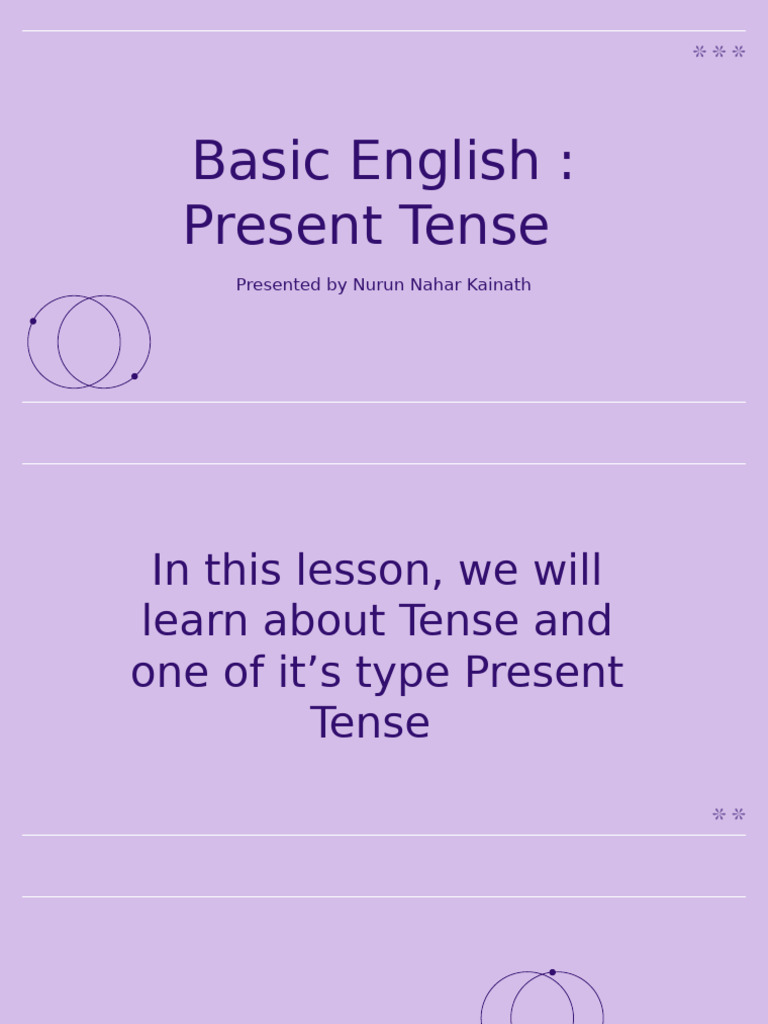 Basic English :
Present Tense

Presented by Nurun Nahar Kainath

In this lesson, we will learn about Tense and one of it’s type Present Tense